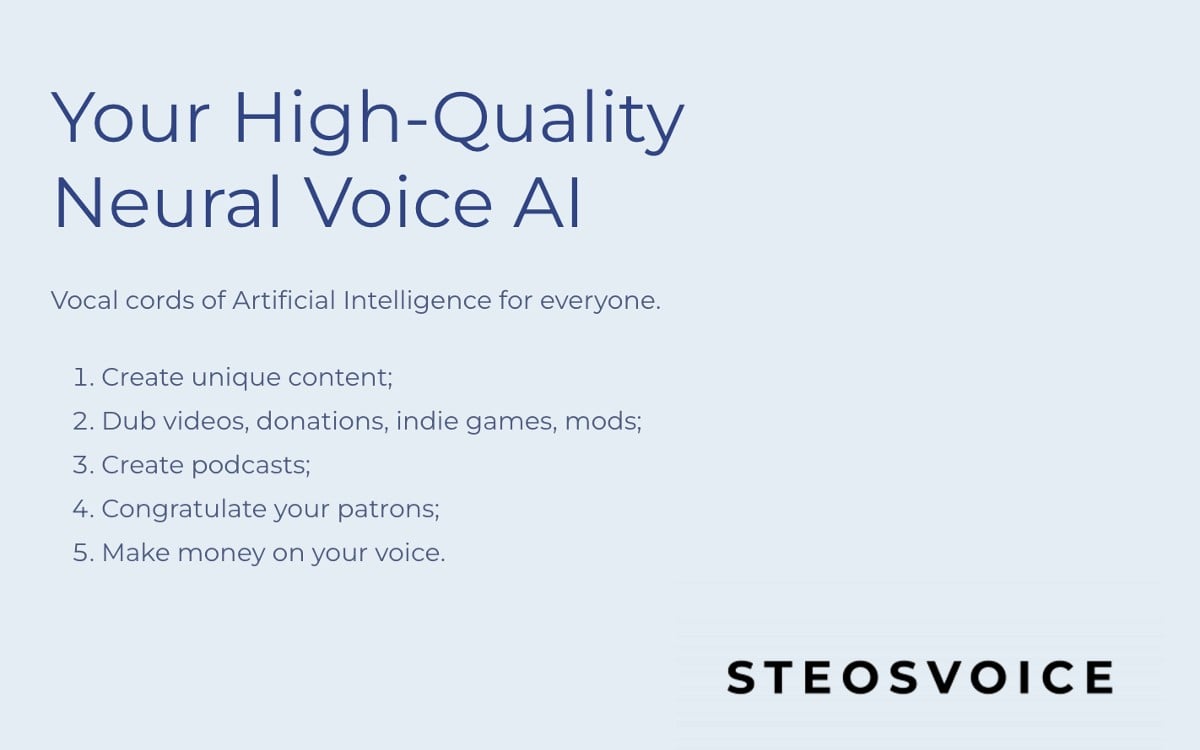 Your High-Quality Neural Voice AI

Vocal cords of Artificial Intelligence for everyone.

1. Create unique content;
2. Dub videos, donations, indie games, mods;
3. Create podcasts;
4. Congratulate your patrons;
5. Make money on your voice.

STEOSVOICE